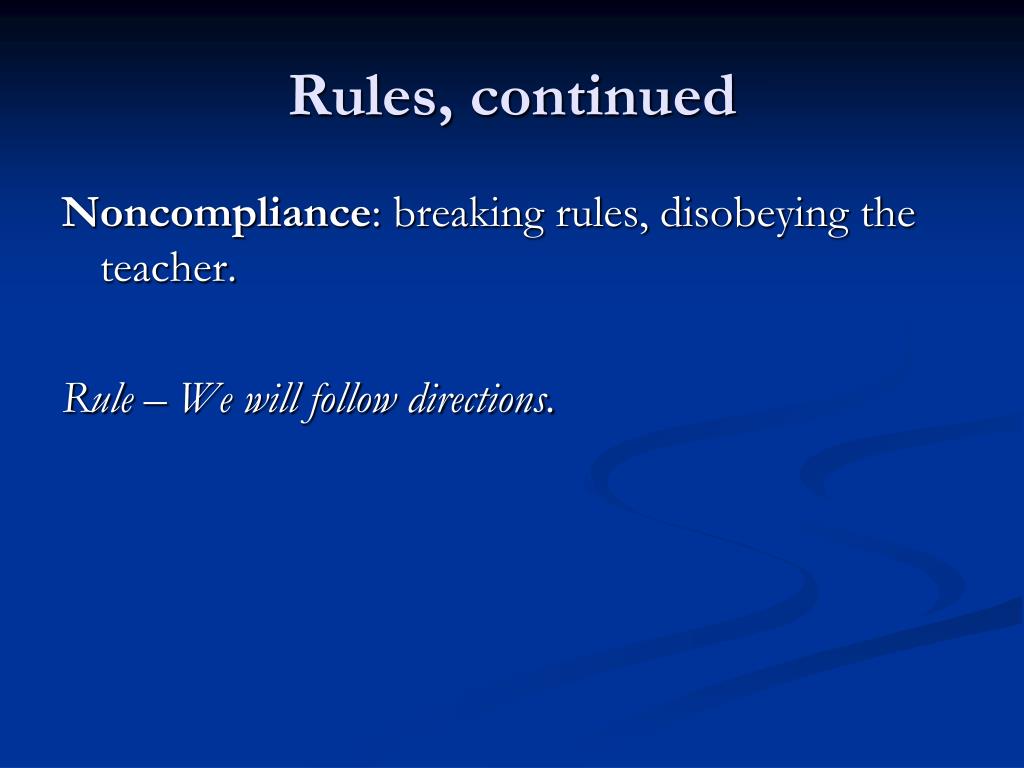 Rules, continued

Noncompliance: breaking rules, disobeying the teacher.

Rule – We will follow directions.